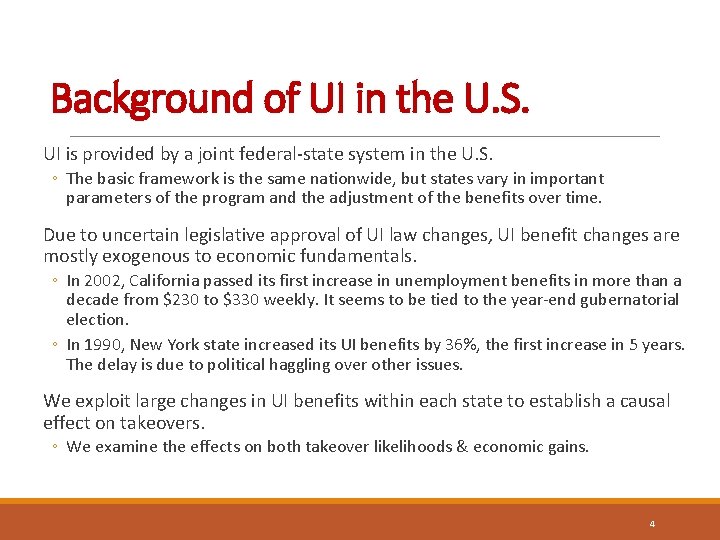 Background of UI in the U.S.

UI is provided by a joint federal-state system in the U.S.

◦ The basic framework is the same nationwide, but states vary in important parameters of the program and the adjustment of the benefits over time.

Due to uncertain legislative approval of UI law changes, UI benefit changes are mostly exogenous to economic fundamentals.

◦ In 2002, California passed its first increase in unemployment benefits in more than a decade from \$230 to \$330 weekly. It seems to be tied to the year-end gubernatorial election.

◦ In 1990, New York state increased its UI benefits by 36%, the first increase in 5 years. The delay is due to political haggling over other issues.

We exploit large changes in UI benefits within each state to establish a causal effect on takeovers.

◦ We examine the effects on both takeover likelihoods & economic gains.

4